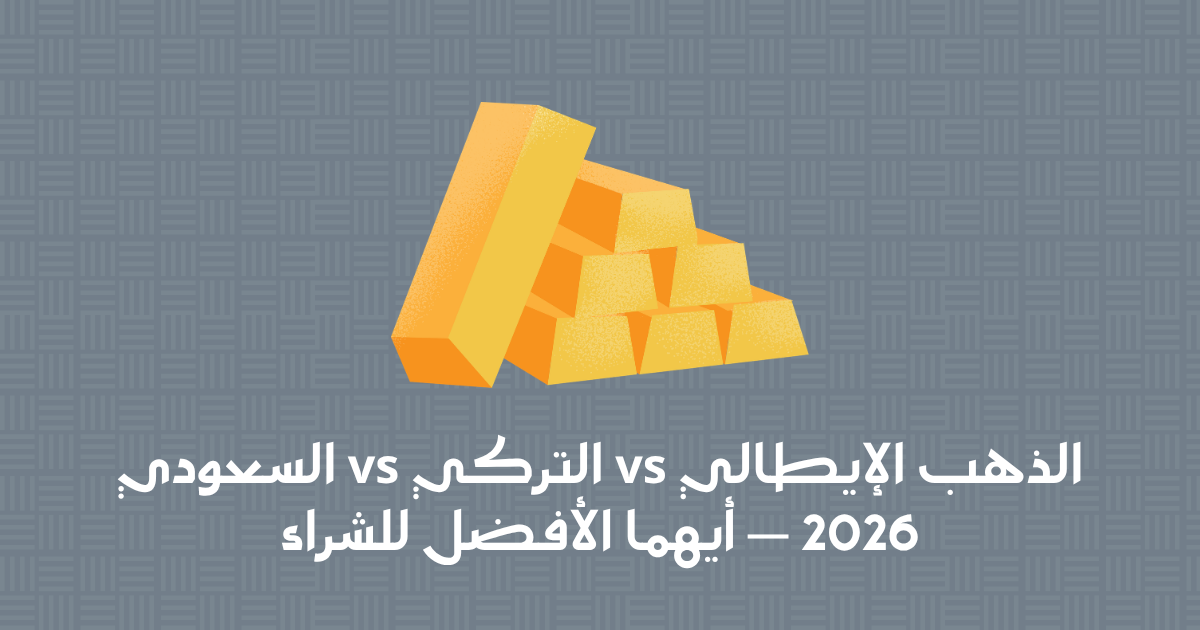 الذهب الإيطالي vs التركي vs السعودي 2026 — أيهما الأفضل للشراء